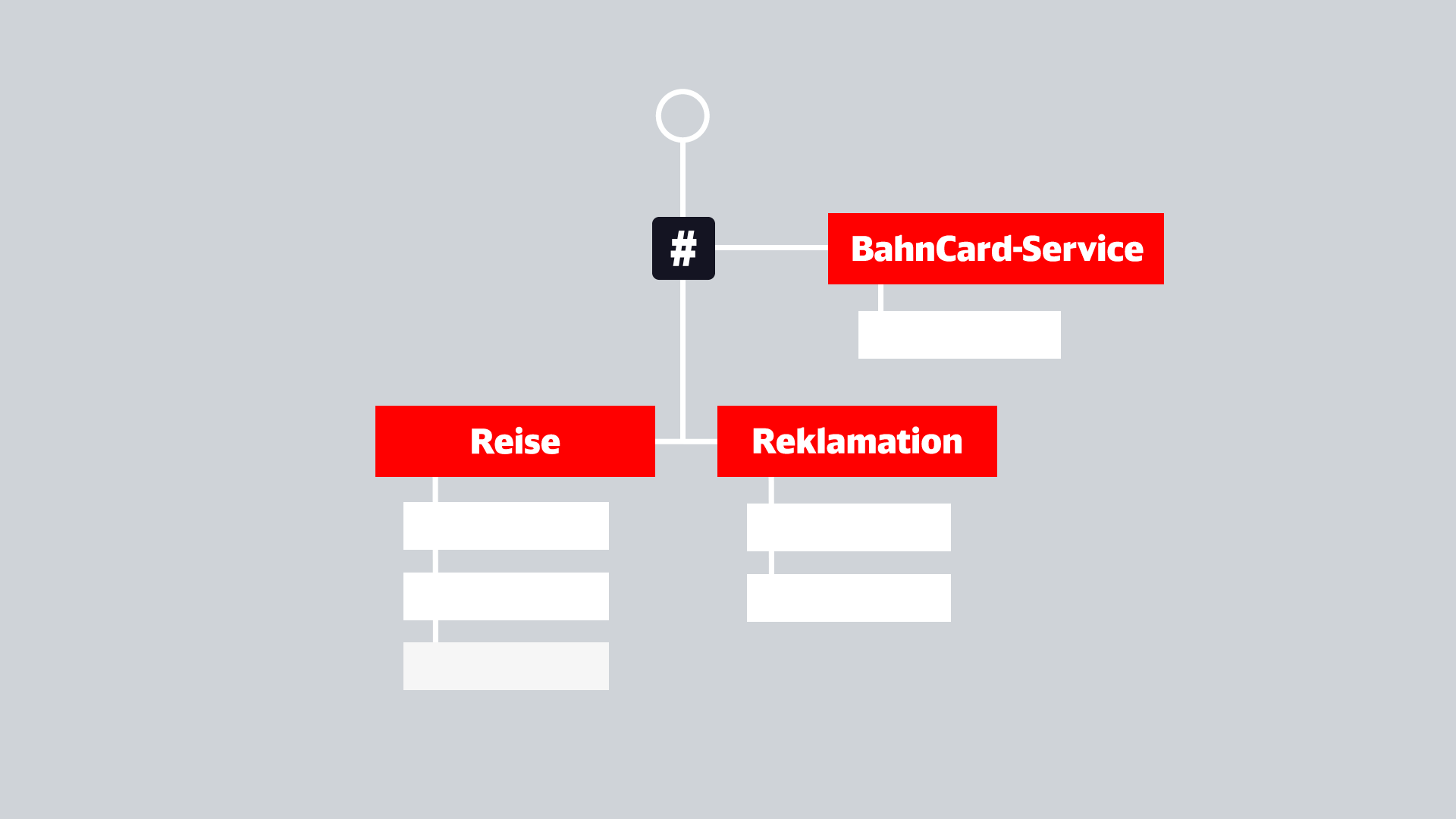 #

BahnCard-Service

Reise

Reklamation